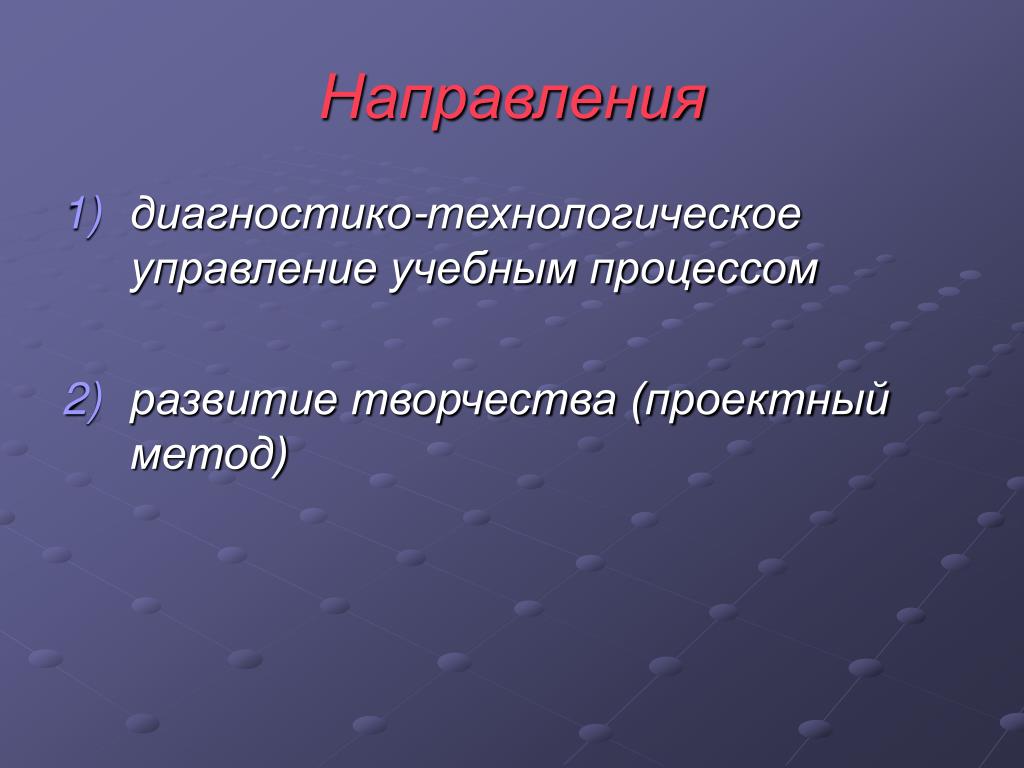 Направления

1) диагностико-технологическое управление учебным процессом

2) развитие творчества (проектный метод)